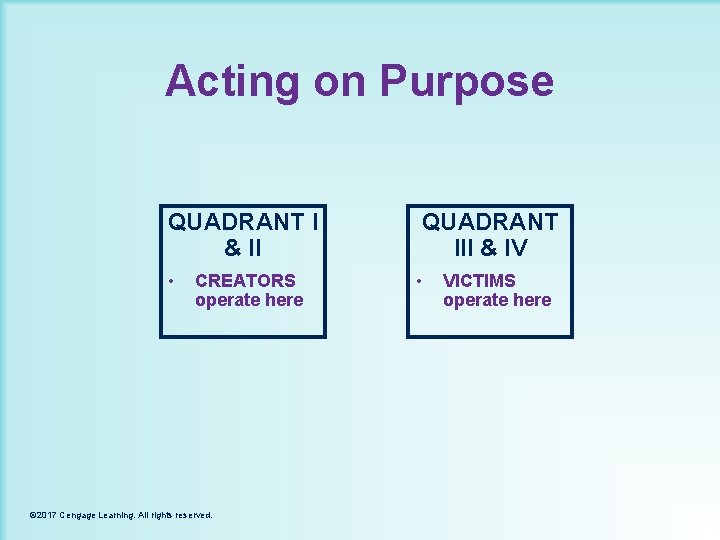 Acting on Purpose

QUADRANT I & II

• CREATORS operate here

QUADRANT III & IV

• VICTIMS operate here

©2017 Cengage Learning. All rights reserved.